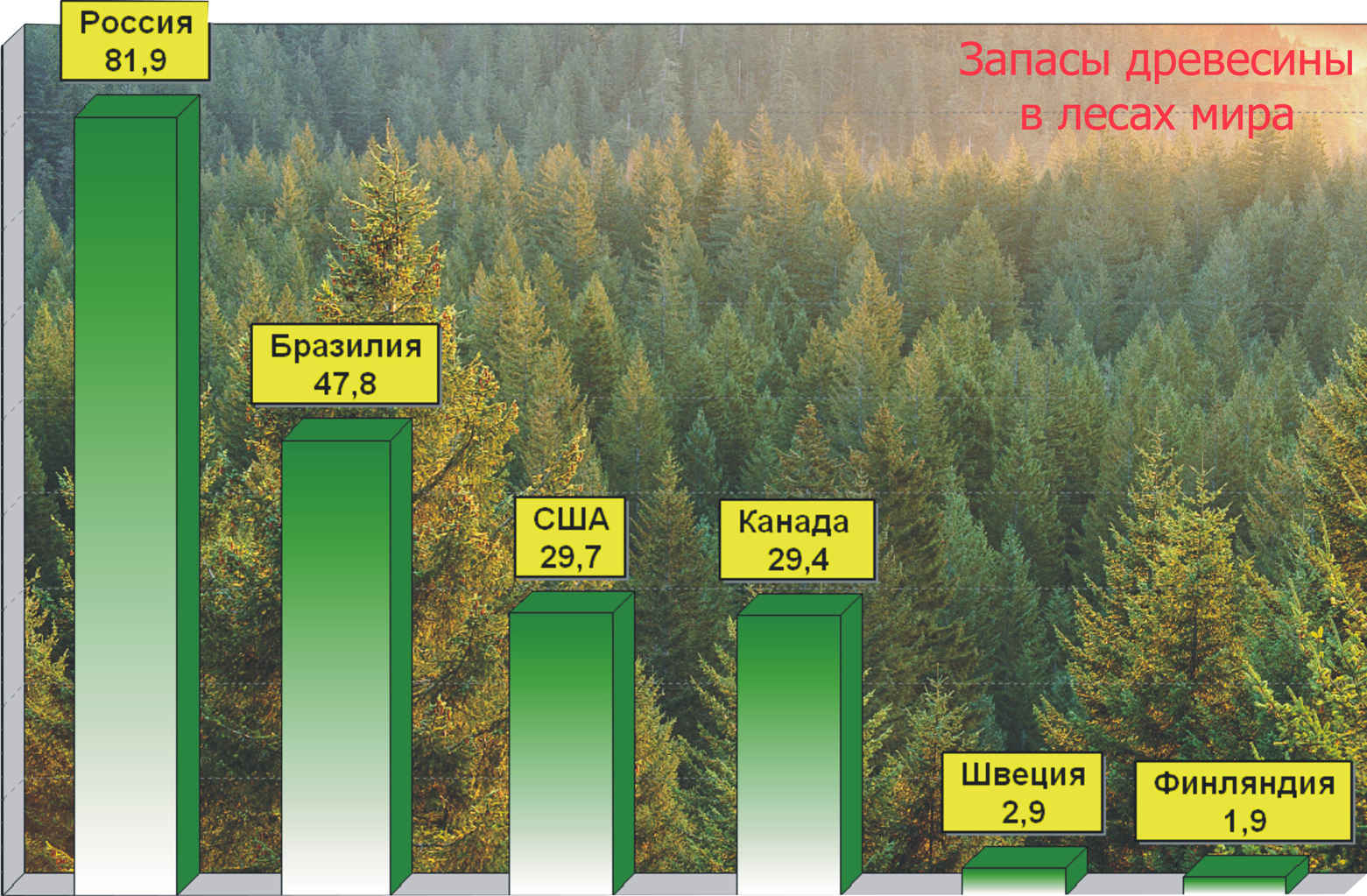 Запасы древесины в лесах мира

Россия
81,9

Бразилия
47,8

США
29,7

Канада
29,4

Швеция
2,9

Финляндия
1,9